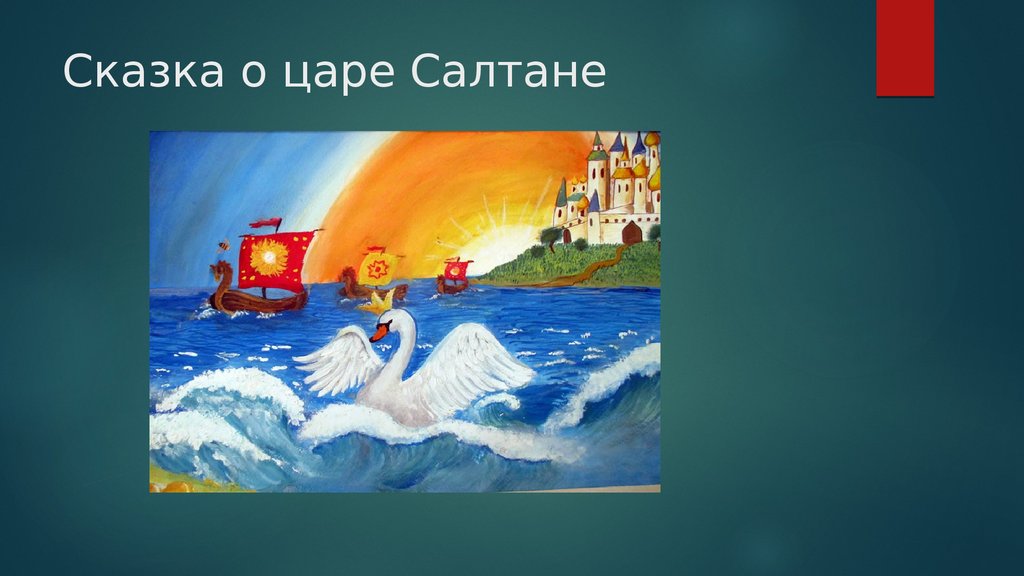 Сказка о царе Салтане